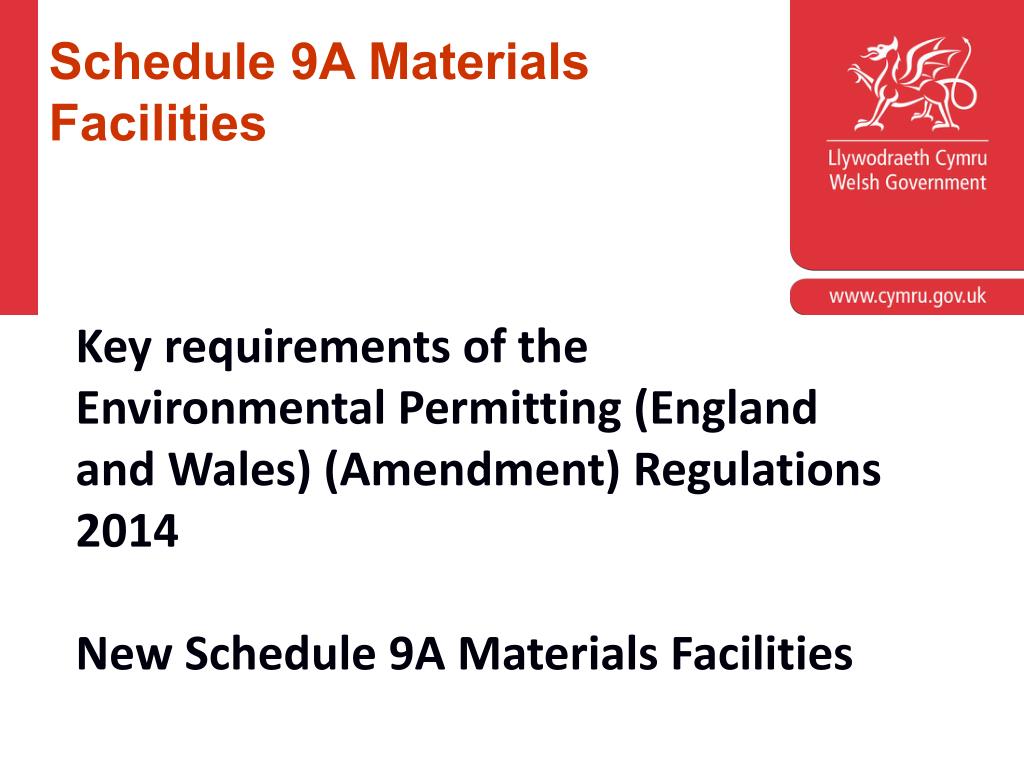 Schedule 9A Materials Facilities

Llywodraeth Cymru
Welsh Government

www.cymru.gov.uk

Key requirements of the Environmental Permitting (England and Wales) (Amendment) Regulations 2014

New Schedule 9A Materials Facilities